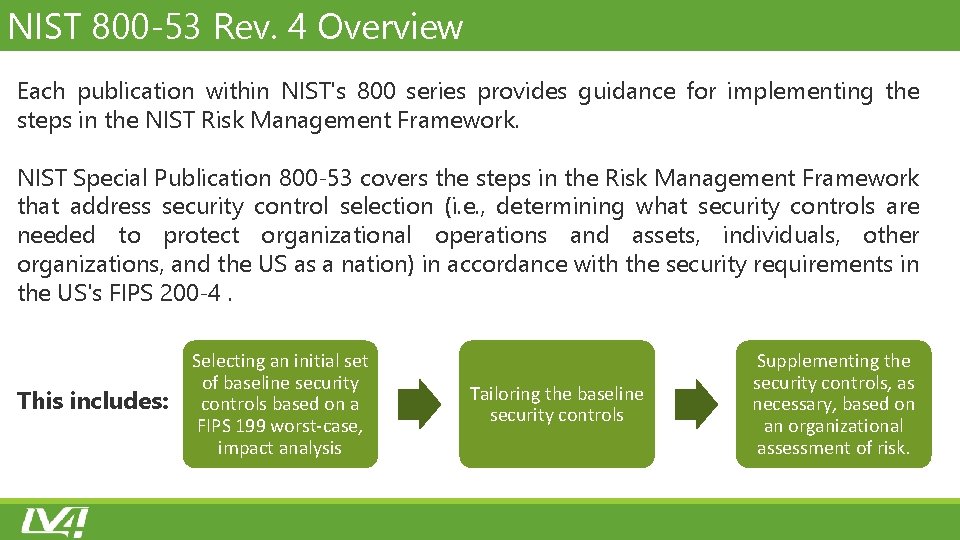 NIST 800-53 Rev. 4 Overview

Each publication within NIST's 800 series provides guidance for implementing the steps in the NIST Risk Management Framework.

NIST Special Publication 800-53 covers the steps in the Risk Management Framework that address security control selection (i.e., determining what security controls are needed to protect organizational operations and assets, individuals, other organizations, and the US as a nation) in accordance with the security requirements in the US's FIPS 200-4 .

This includes:

Selecting an initial set of baseline security controls based on a FIPS 199 worst-case, impact analysis

Tailoring the baseline security controls

Supplementing the security controls, as necessary, based on an organizational assessment of risk.

LV4!